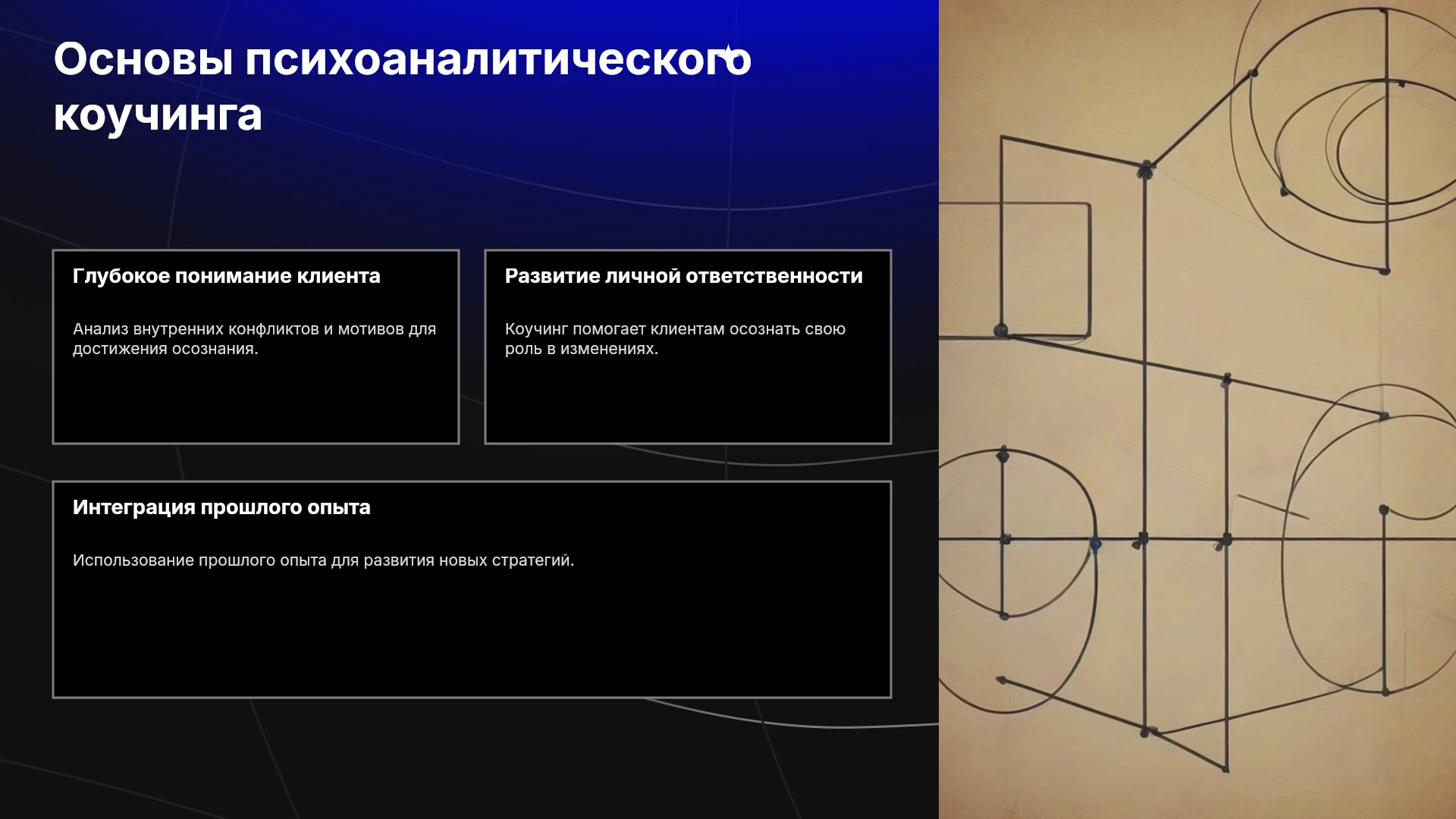 Основы психоаналитического коучинга

Глубокое понимание клиента

Анализ внутренних конфликтов и мотивов для достижения осознания.

Развитие личной ответственности

Коучинг помогает клиентам осознать свою роль в изменениях.

Интеграция прошлого опыта

Использование прошлого опыта для развития новых стратегий.